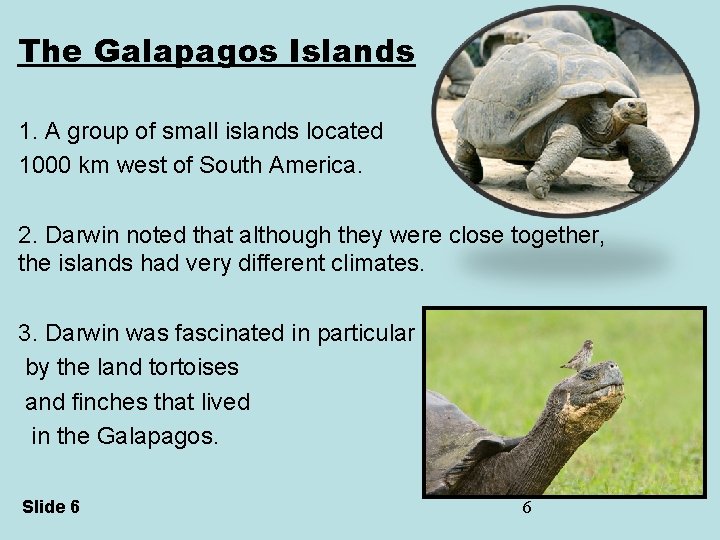 The Galapagos Islands

1. A group of small islands located 1000 km west of South America.

2. Darwin noted that although they were close together, the islands had very different climates.

3. Darwin was fascinated in particular by the land tortoises and finches that lived in the Galapagos.

Slide 6

6